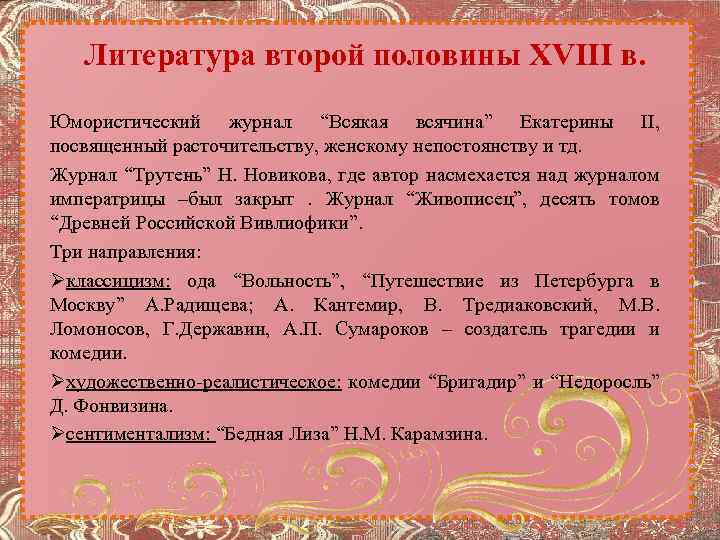 Литература второй половины XVIII в.

Юмористический журнал “Всякая всячина” Екатерины II, посвященный расточительству, женскому непостоянству и тд.

Журнал “Трутень” Н. Новикова, где автор насмехается над журналом императрицы –был закрыт . Журнал “Живописец”, десять томов “Древней Российской Вивлиофики”.

Три направления:

➢классицизм: ода “Вольность”, “Путешествие из Петербурга в Москву” А.Радищева; А. Кантемир, В. Тредиаковский, М.В. Ломоносов, Г.Державин, А.П. Сумароков – создатель трагедии и комедии.

➢художественно-реалистическое: комедии “Бригадир” и “Недоросль” Д. Фонвизина.

➢сентиментализм: “Бедная Лиза” Н.М. Карамзина.